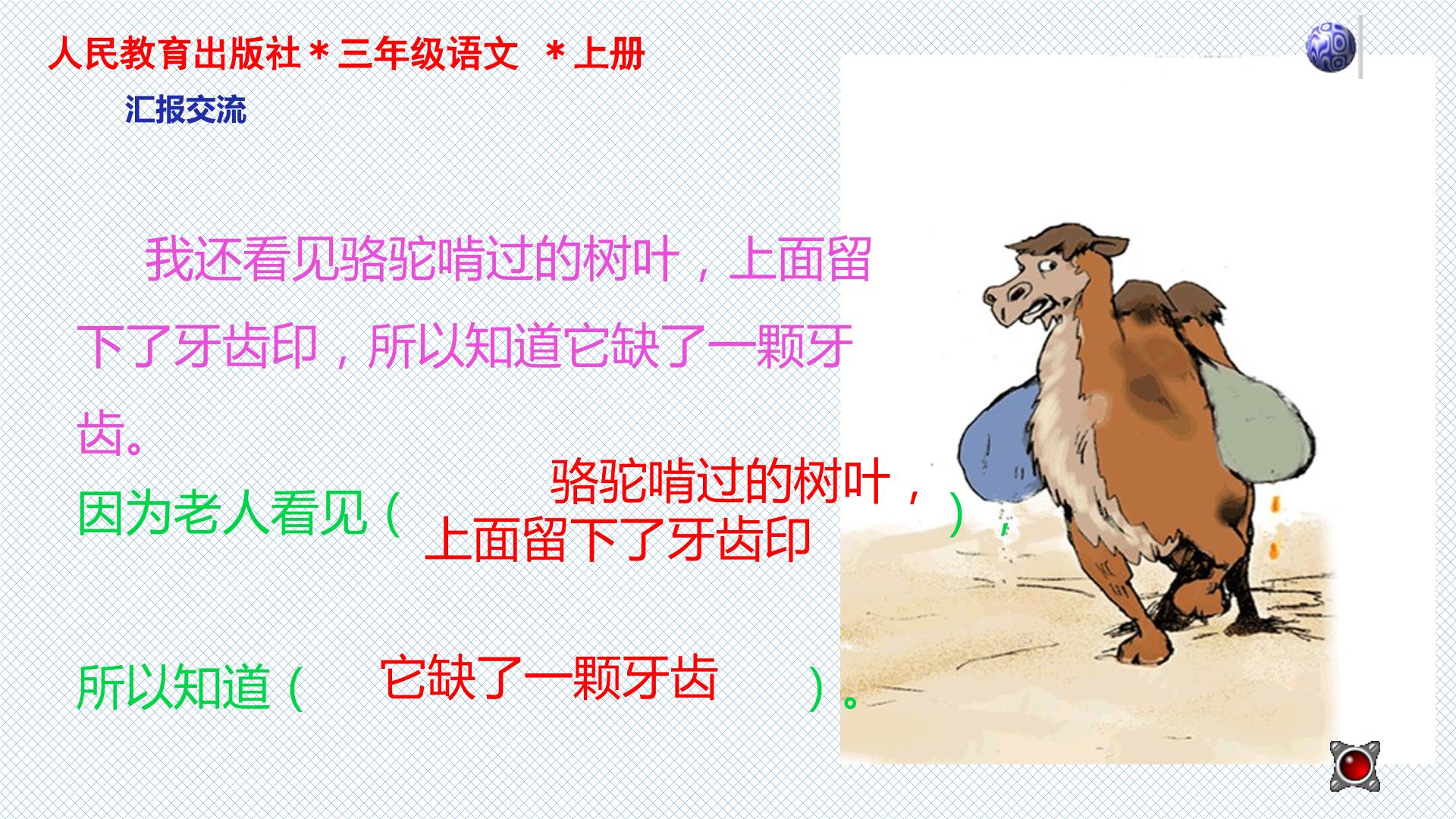 人民教育出版社＊三年级语文 ＊上册

汇报交流

我还看见骆驼啃过的树叶，上面留下了牙齿印，所以知道它缺了一颗牙齿。

因为老人看见（骆驼啃过的树叶，上面留下了牙齿印），

所以知道（它缺了一颗牙齿）。